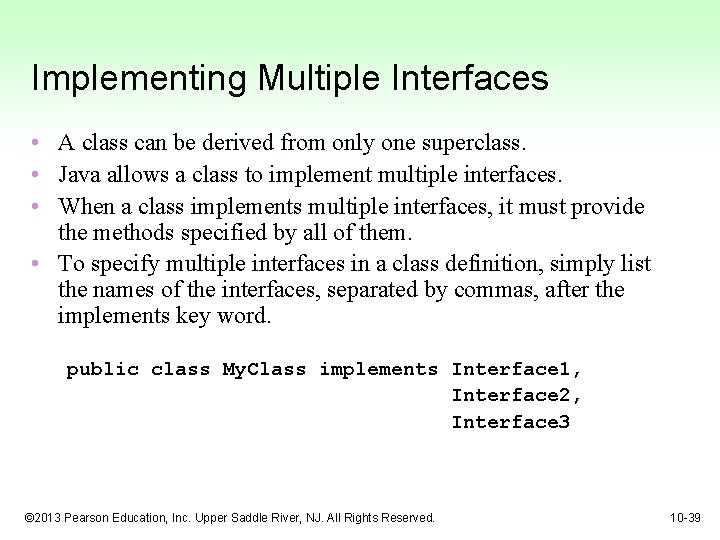 Implementing Multiple Interfaces

• A class can be derived from only one superclass.
• Java allows a class to implement multiple interfaces.
• When a class implements multiple interfaces, it must provide the methods specified by all of them.
• To specify multiple interfaces in a class definition, simply list the names of the interfaces, separated by commas, after the implements key word.

public class MyClass implements Interface1,
                                Interface2,
                                Interface3

©2013 Pearson Education, Inc. Upper Saddle River, NJ. All Rights Reserved.

10-39